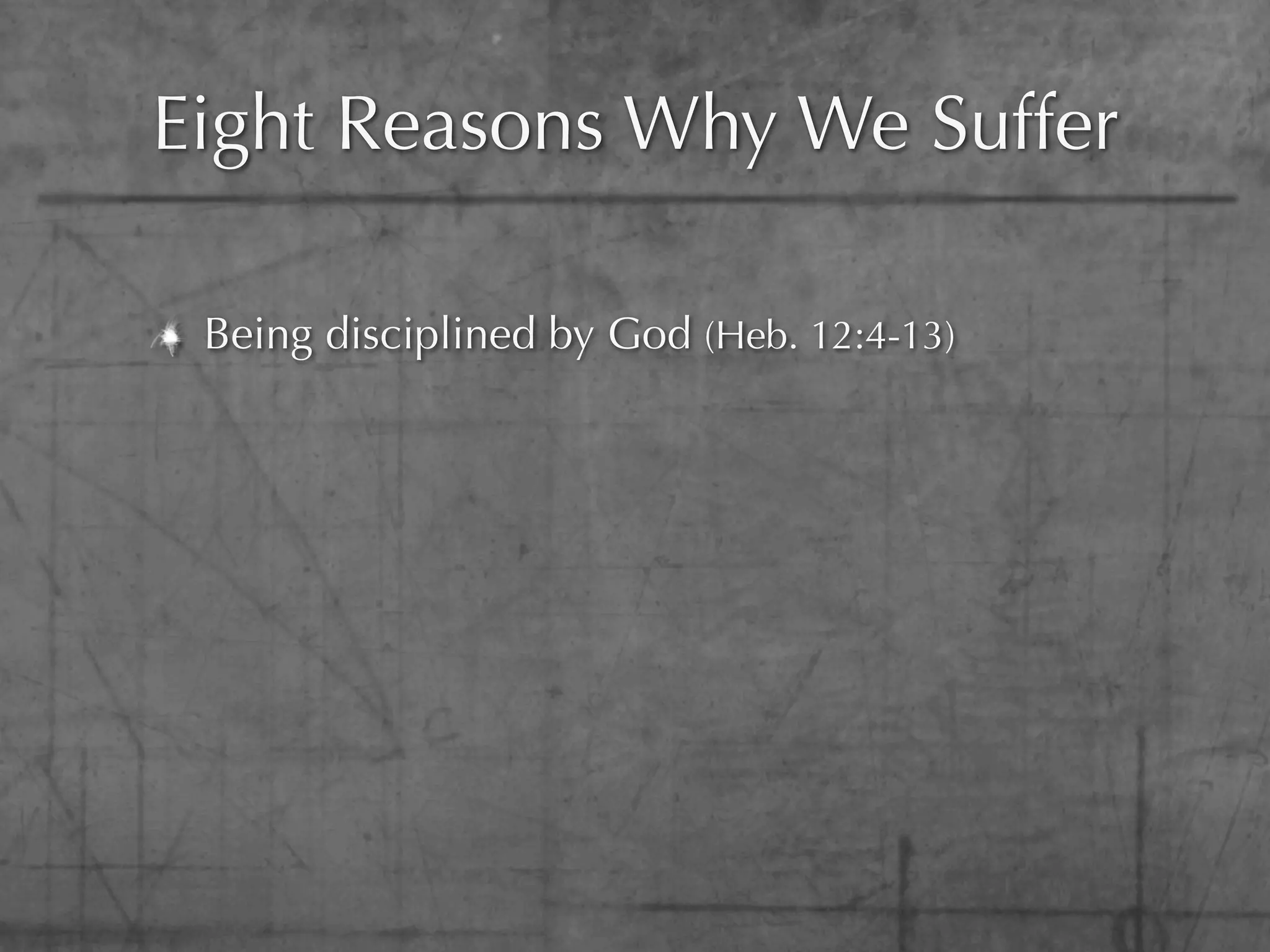 Eight Reasons Why We Suffer

Being disciplined by God (Heb. 12:4-13)